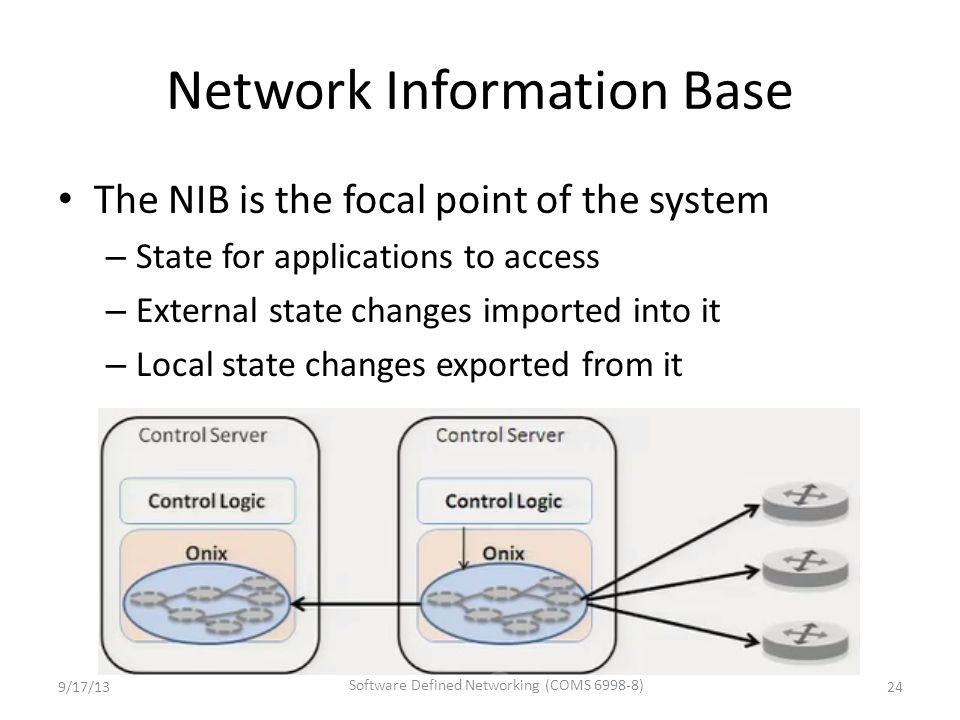 Network Information Base

• The NIB is the focal point of the system
 – State for applications to access
 – External state changes imported into it
 – Local state changes exported from it

Control Server
Control Logic
Onix

Control Server
Control Logic
Onix

9/17/13
Software Defined Networking (COMS 6998-8)
24